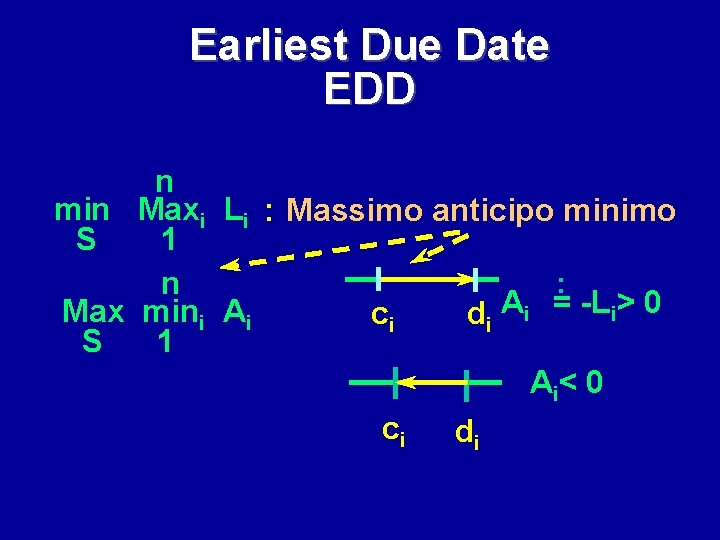 Earliest Due Date
EDD

$\min_{S} \operatorname{Max}_{i=1}^{n} L_i$ : Massimo anticipo minimo

$\operatorname{Max}_{S} \min_{i=1}^{n} A_i$

$c_i$ $d_i$ $A_i \doteq -L_i > 0$

$c_i$ $d_i$ $A_i < 0$